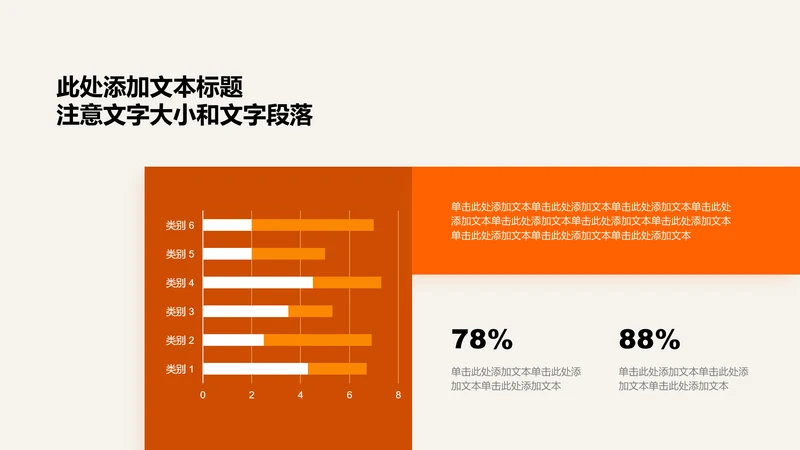 此处添加文本标题
注意文字大小和文字段落

类别 6
类别 5
类别 4
类别 3
类别 2
类别 1
0 2 4 6 8

单击此处添加文本单击此处添加文本单击此处添加文本单击此处添加文本单击此处添加文本单击此处添加文本单击此处添加文本单击此处添加文本单击此处添加文本单击此处添加文本

78%

单击此处添加文本单击此处添加文本单击此处添加文本

88%

单击此处添加文本单击此处添加文本单击此处添加文本